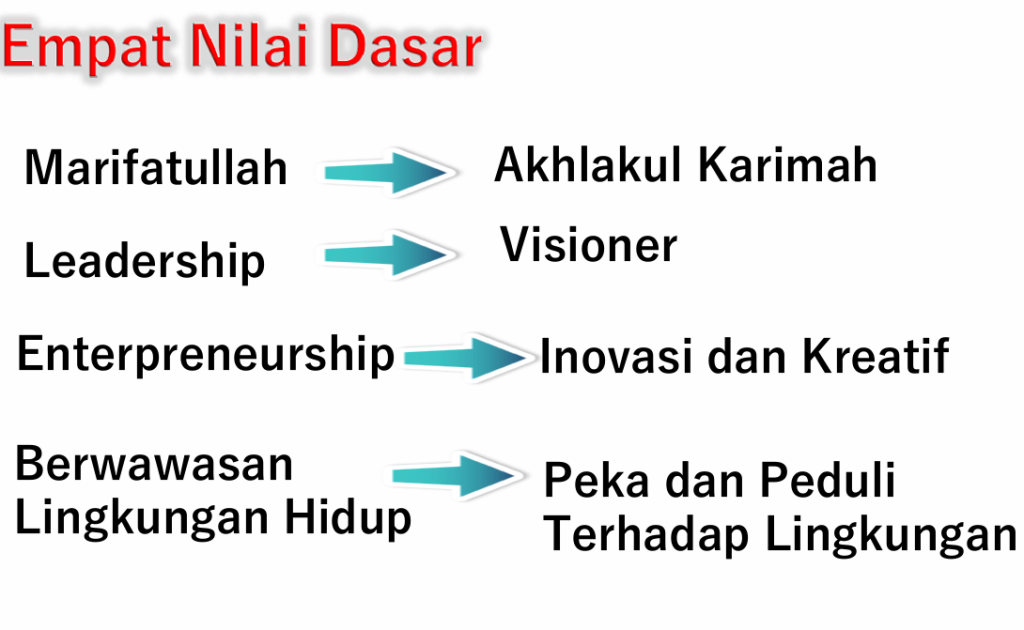 Empat Nilai Dasar

Marifatullah → Akhlakul Karimah

Leadership → Visioner

Enterpreneurship → Inovasi dan Kreatif

Berwawasan
Lingkungan Hidup → Peka dan Peduli
Terhadap Lingkungan